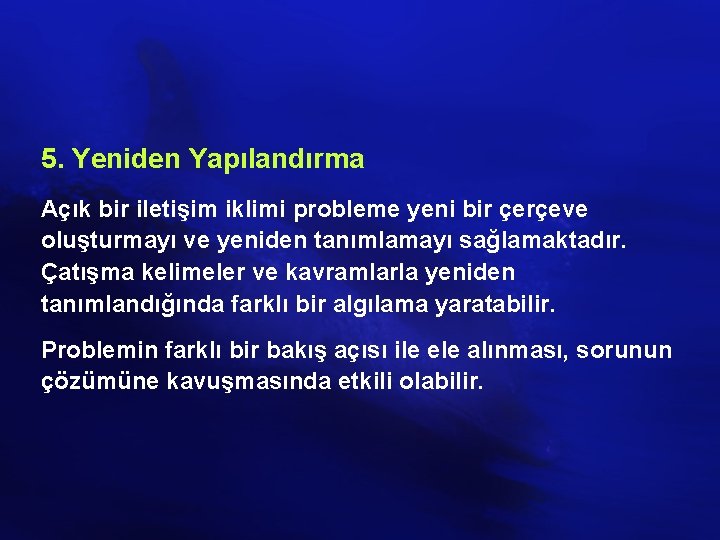 5. Yeniden Yapılandırma

Açık bir iletişim iklimi probleme yeni bir çerçeve oluşturmayı ve yeniden tanımlamayı sağlamaktadır. Çatışma kelimeler ve kavramlarla yeniden tanımlandığında farklı bir algılama yaratabilir.

Problemin farklı bir bakış açısı ile ele alınması, sorunun çözümüne kavuşmasında etkili olabilir.